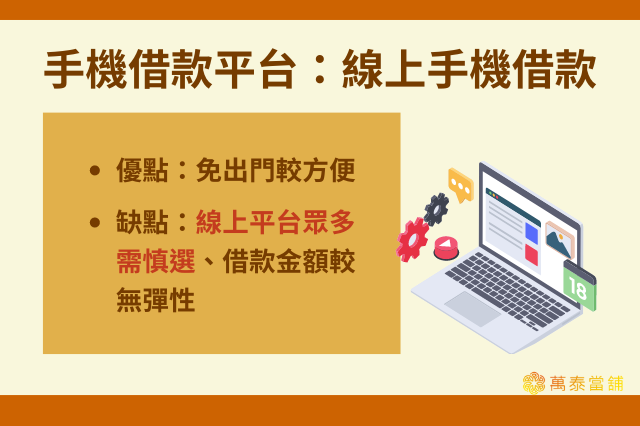 手機借款平台：線上手機借款

• 優點：免出門較方便

• 缺點：線上平台眾多需慎選、借款金額較無彈性

18

萬泰當舖